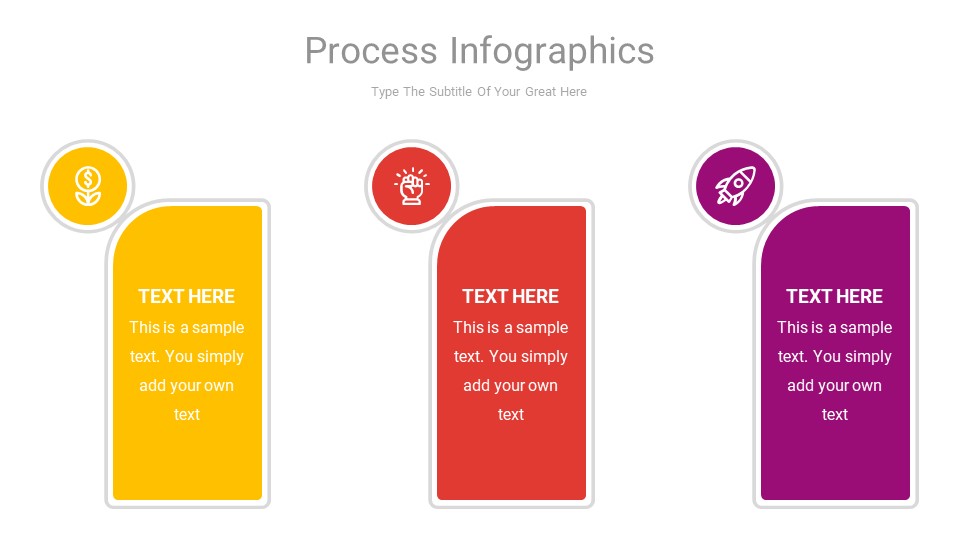 Process Infographics

Type The Subtitle Of Your Great Here

TEXT HERE

This is a sample text. You simply add your own text

TEXT HERE

This is a sample text. You simply add your own text

TEXT HERE

This is a sample text. You simply add your own text